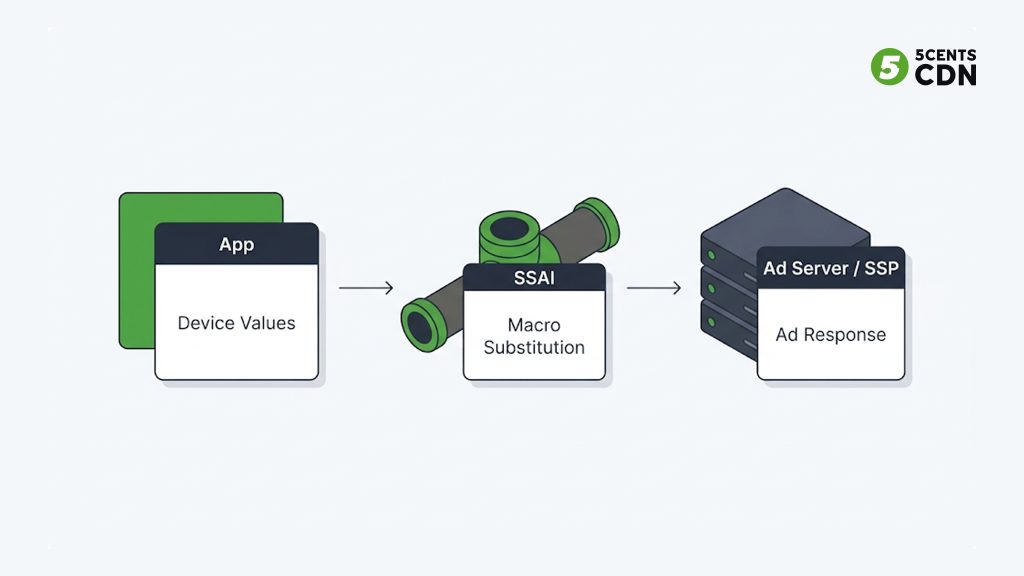 5 5CENTS CDN

App

Device Values

SSAI

Macro Substitution

Ad Server / SSP

Ad Response